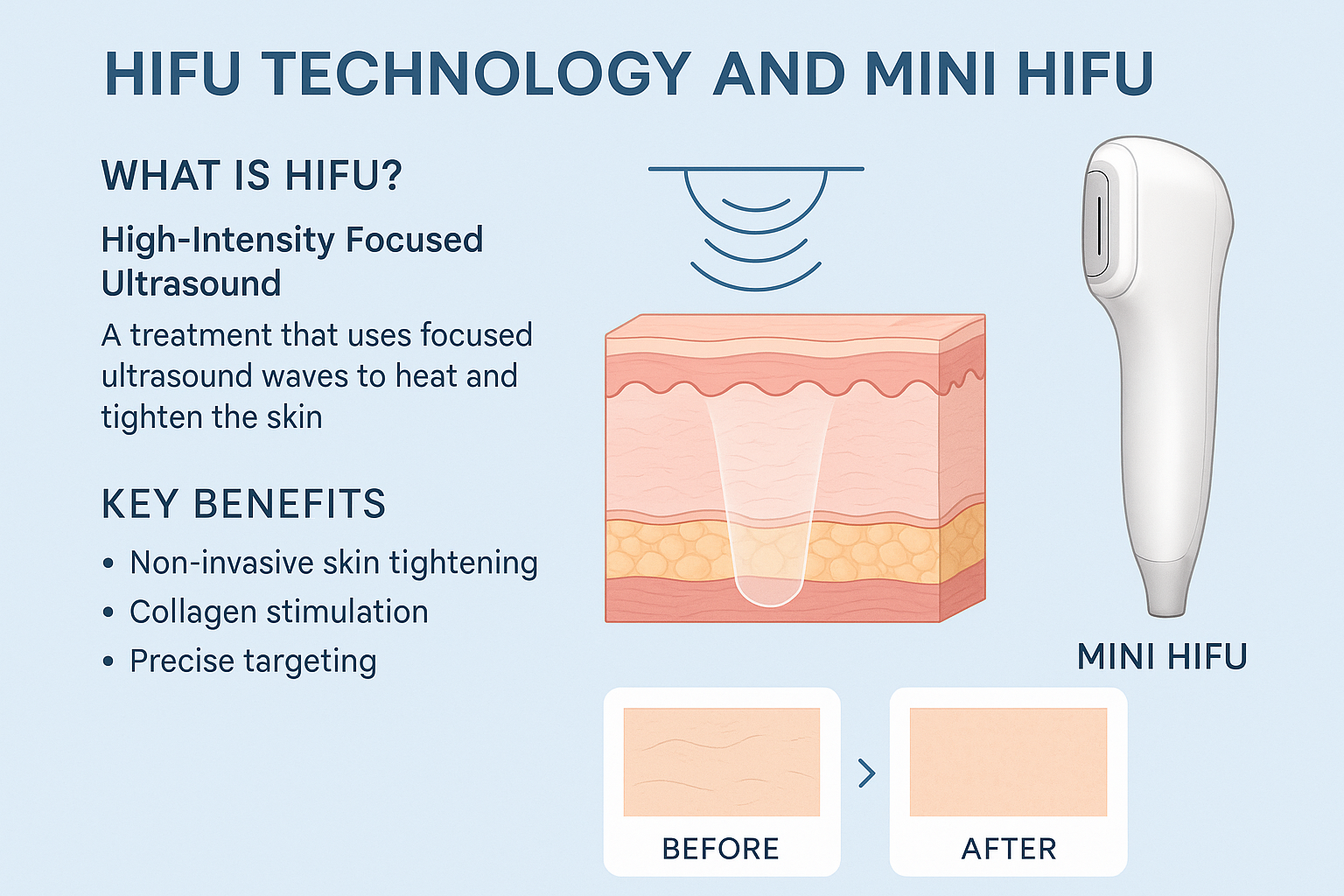 HIFU TECHNOLOGY AND MINI HIFU

WHAT IS HIFU?

High-Intensity Focused Ultrasound

A treatment that uses focused ultrasound waves to heat and tighten the skin

KEY BENEFITS

• Non-invasive skin tightening
• Collagen stimulation
• Precise targeting

MINI HIFU

BEFORE

AFTER